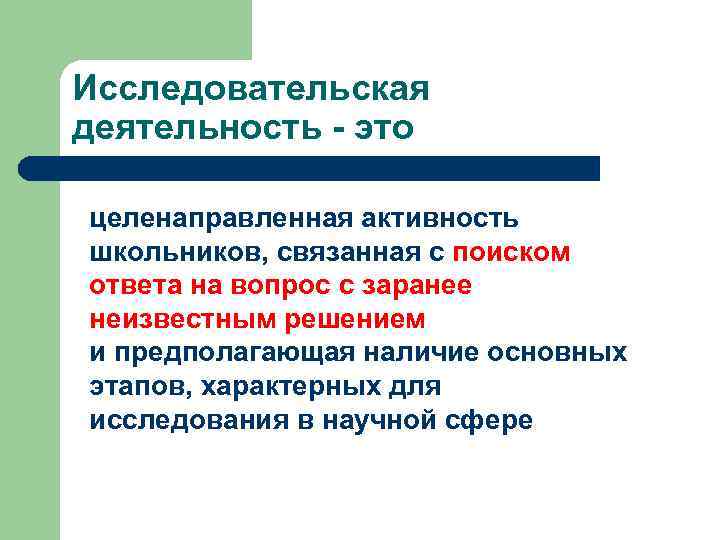 Исследовательская деятельность - это

целенаправленная активность школьников, связанная с поиском ответа на вопрос с заранее неизвестным решением
и предполагающая наличие основных этапов, характерных для исследования в научной сфере